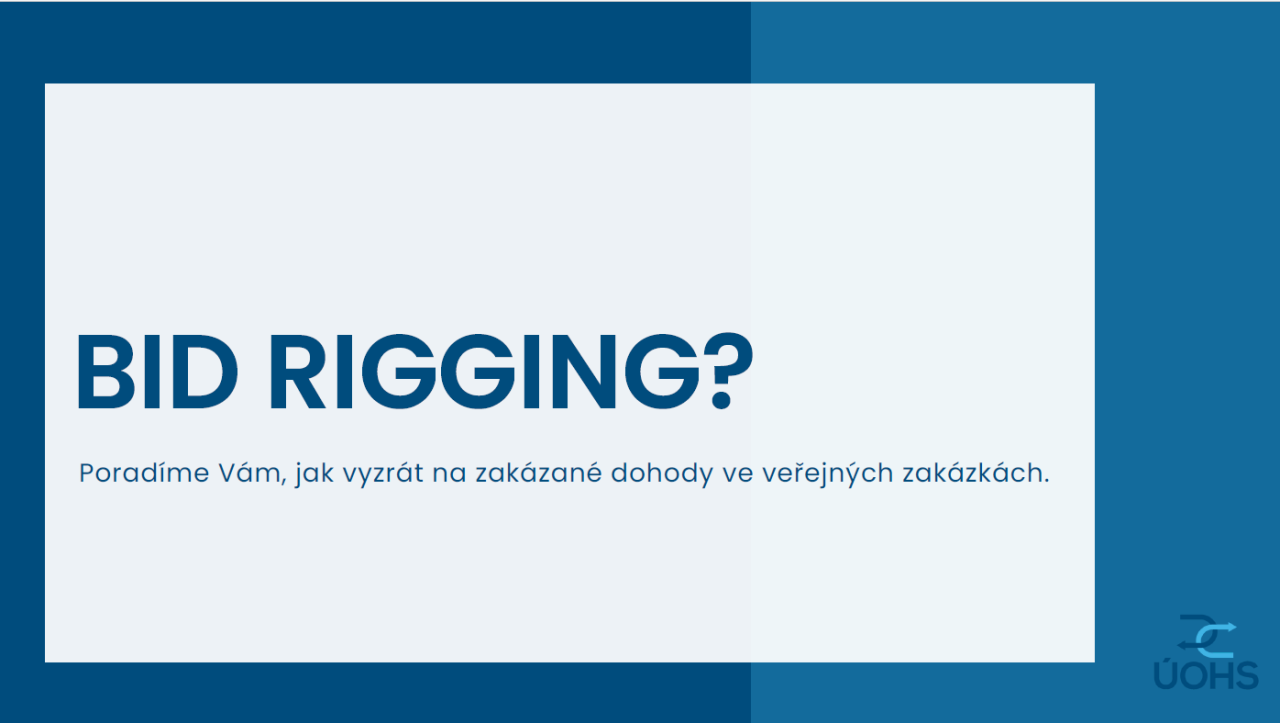 BID RIGGING?

Poradíme Vám, jak vyzrát na zakázané dohody ve veřejných zakázkách.

ÚOHS